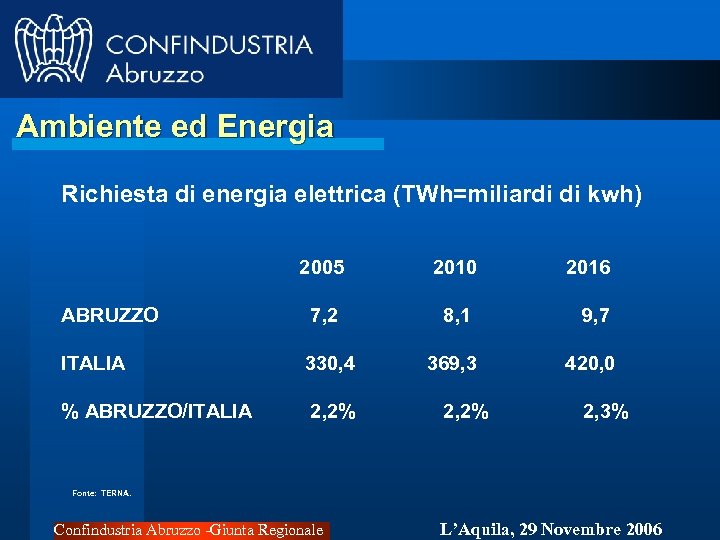 CONFINDUSTRIA
Abruzzo

Ambiente ed Energia

Richiesta di energia elettrica (TWh=miliardi di kwh)

| | 2005 | 2010 | 2016 |
|---|---|---|---|
| ABRUZZO | 7,2 | 8,1 | 9,7 |
| ITALIA | 330,4 | 369,3 | 420,0 |
| % ABRUZZO/ITALIA | 2,2% | 2,2% | 2,3% |

Fonte: TERNA.

Confindustria Abruzzo -Giunta Regionale

L'Aquila, 29 Novembre 2006